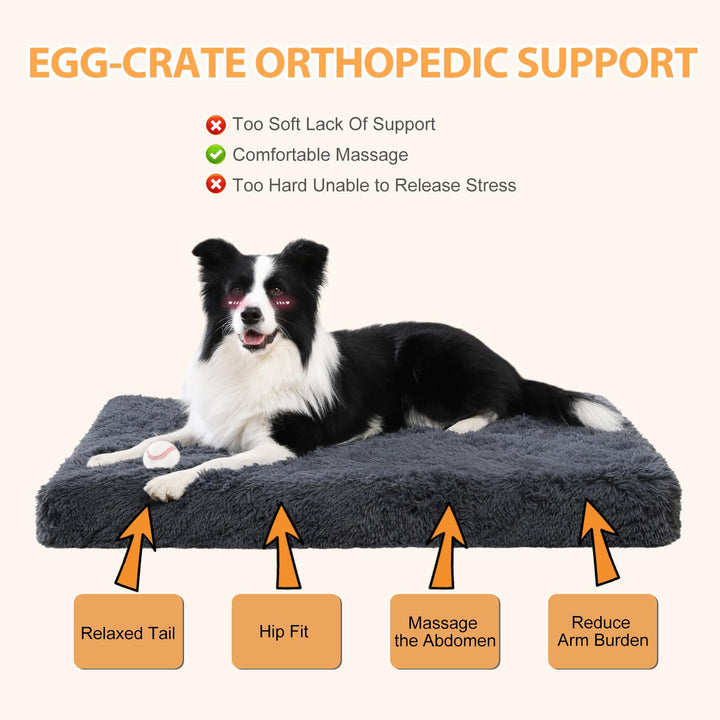 EGG-CRATE ORTHOPEDIC SUPPORT

Too Soft Lack Of Support
Comfortable Massage
Too Hard Unable to Release Stress

Relaxed Tail

Hip Fit

Massage the Abdomen

Reduce Arm Burden